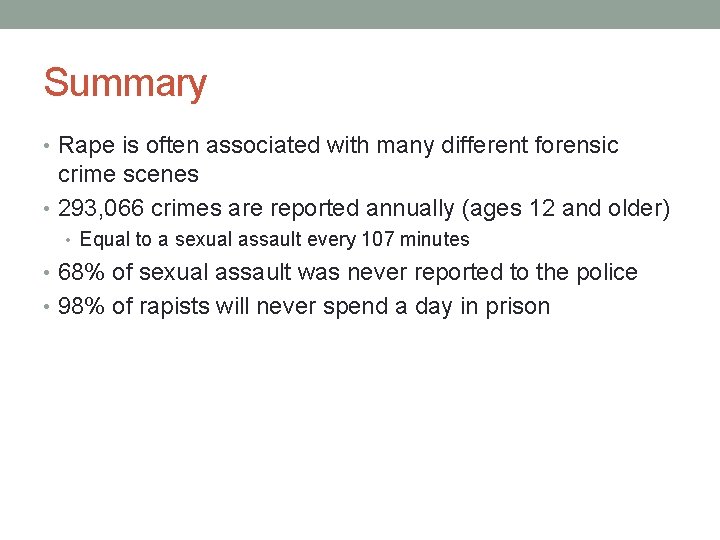 Summary

• Rape is often associated with many different forensic crime scenes
• 293,066 crimes are reported annually (ages 12 and older)
  • Equal to a sexual assault every 107 minutes
• 68% of sexual assault was never reported to the police
• 98% of rapists will never spend a day in prison